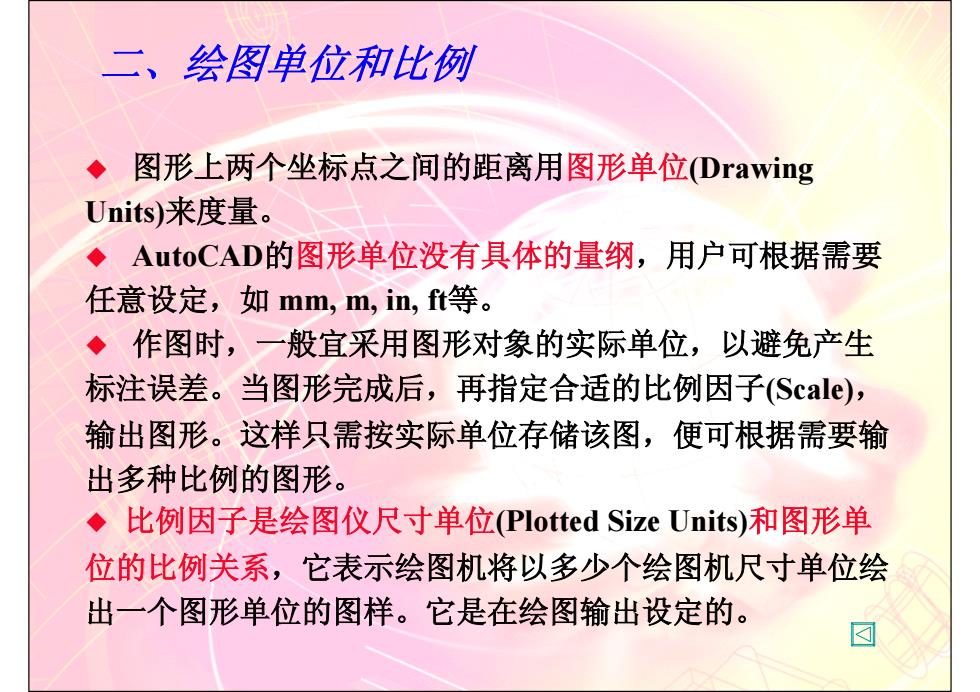 二、绘图单位和比例

◆ 图形上两个坐标点之间的距离用图形单位(Drawing Units)来度量。

◆ AutoCAD的图形单位没有具体的量纲，用户可根据需要任意设定，如 mm, m, in, ft等。

◆ 作图时，一般宜采用图形对象的实际单位，以避免产生标注误差。当图形完成后，再指定合适的比例因子(Scale)，输出图形。这样只需按实际单位存储该图，便可根据需要输出多种比例的图形。

◆ 比例因子是绘图仪尺寸单位(Plotted Size Units)和图形单位的比例关系，它表示绘图机将以多少个绘图机尺寸单位绘出一个图形单位的图样。它是在绘图输出设定的。